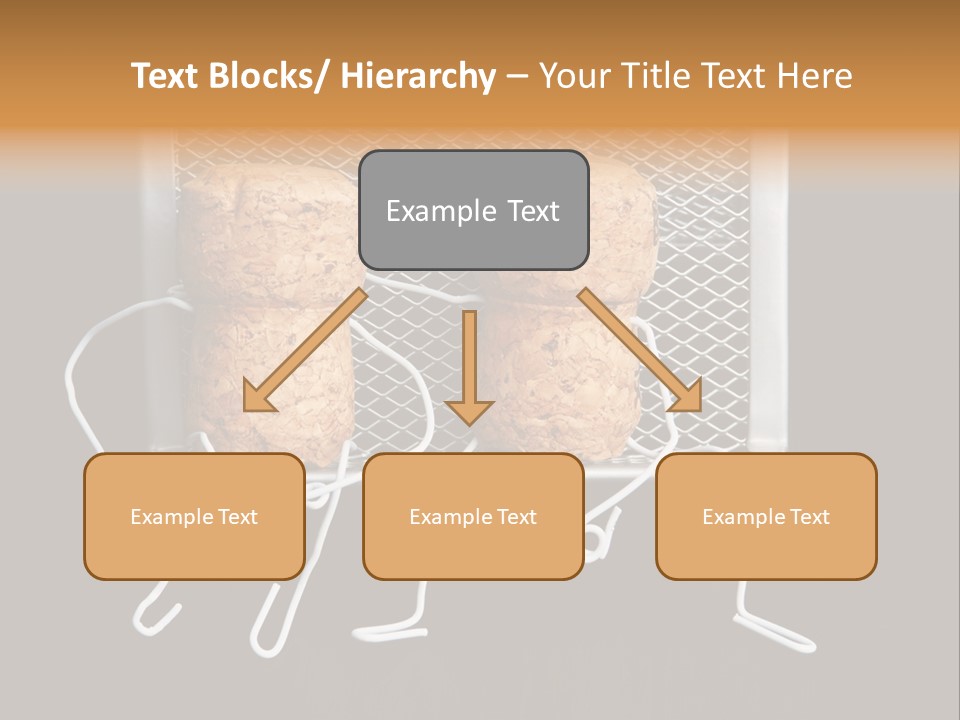 Text Blocks/ Hierarchy – Your Title Text Here

Example Text

Example Text

Example Text

Example Text